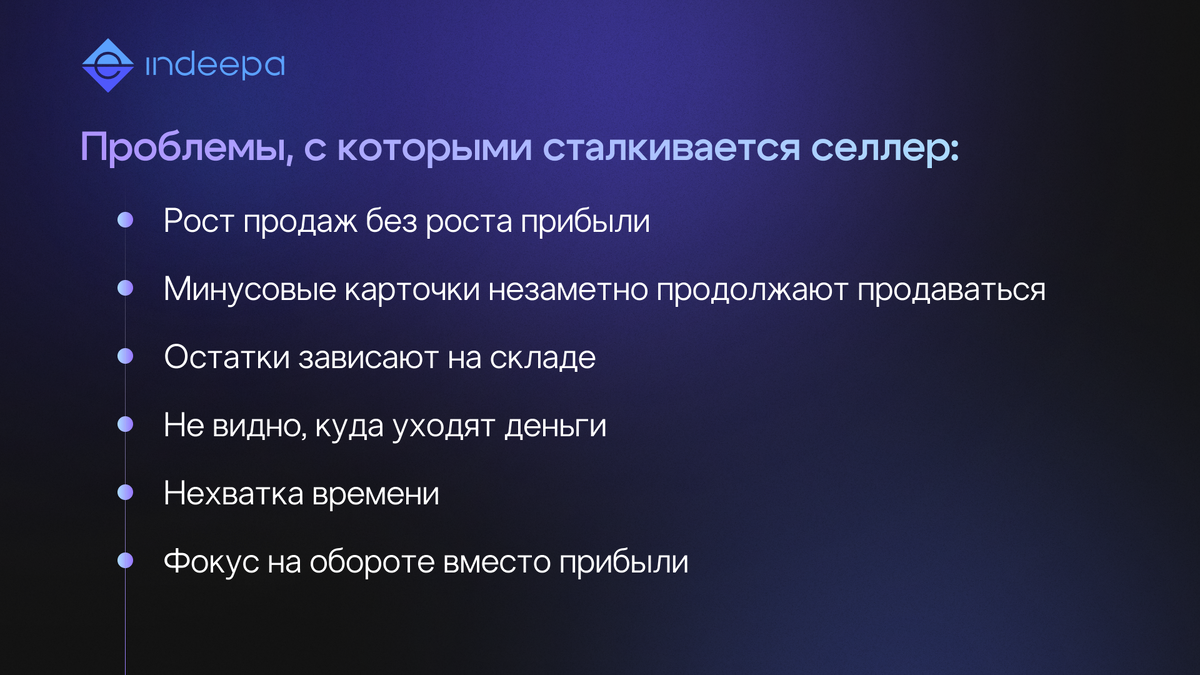 indeepa

Проблемы, с которыми сталкивается селлер:

Рост продаж без роста прибыли

Минусовые карточки незаметно продолжают продаваться

Остатки зависают на складе

Не видно, куда уходят деньги

Нехватка времени

Фокус на обороте вместо прибыли